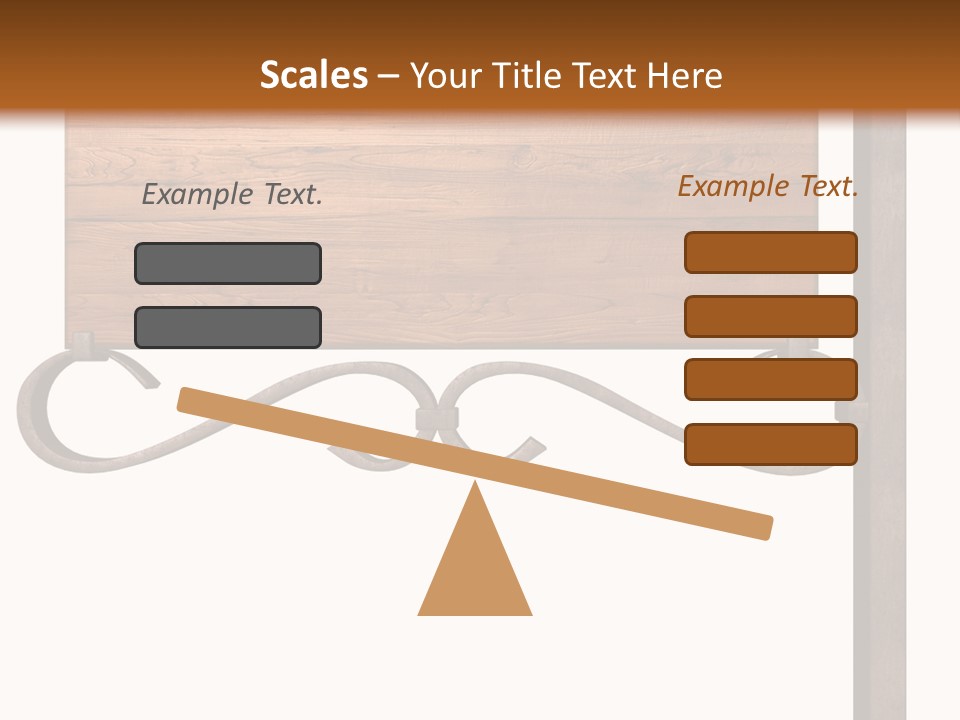 Scales – Your Title Text Here

Example Text.

Example Text.